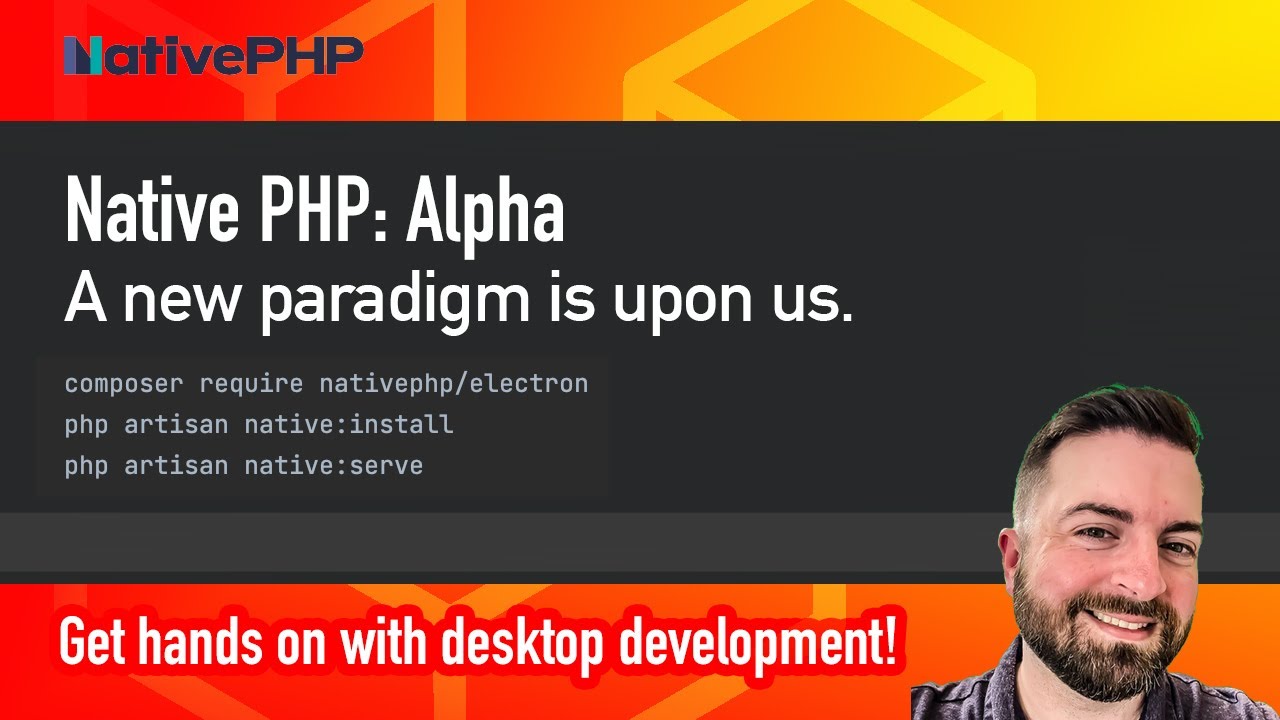 NativePHP

Native PHP: Alpha
A new paradigm is upon us.

composer require nativephp/electron
php artisan native:install
php artisan native:serve

Get hands on with desktop development!